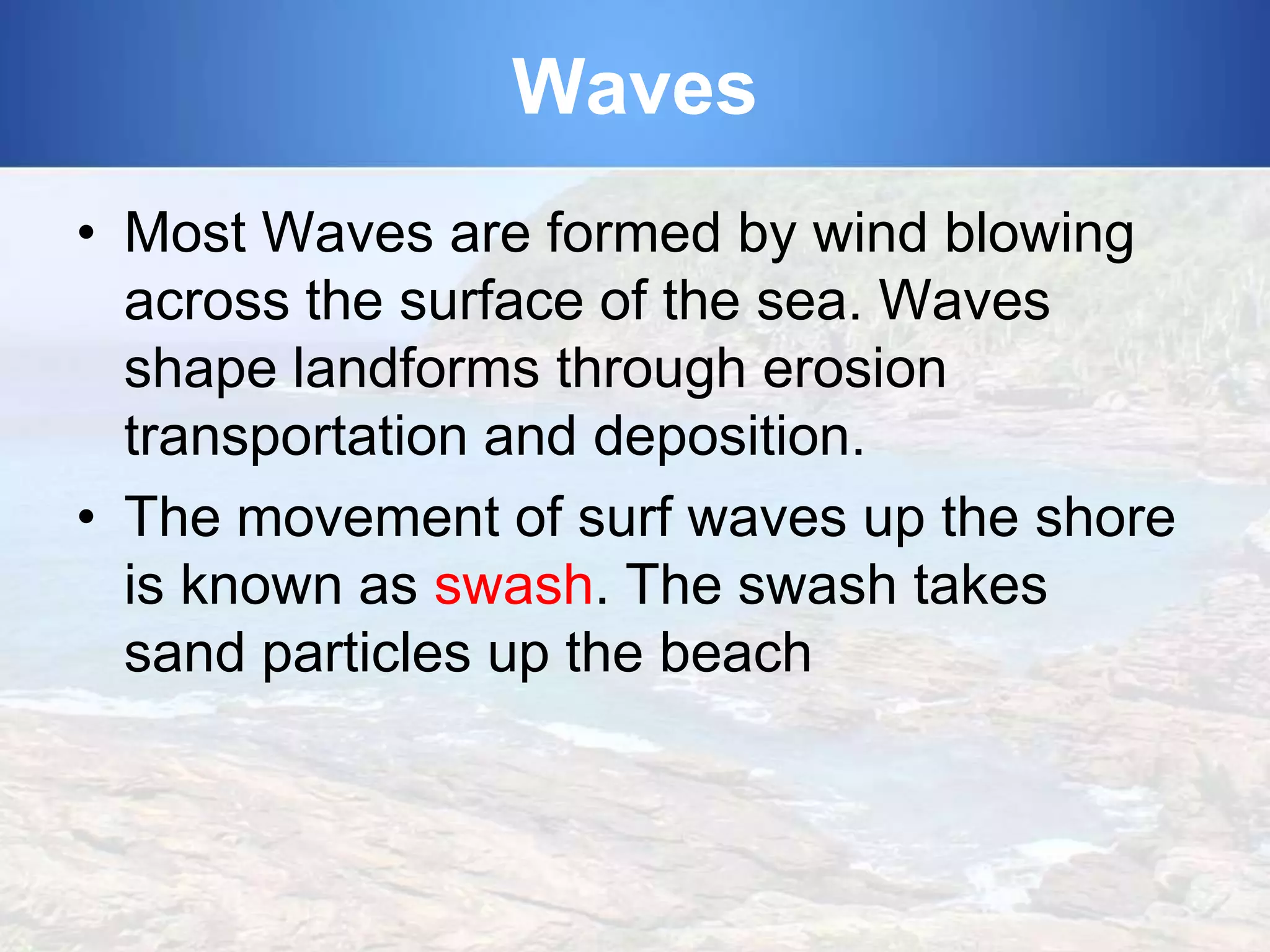 Waves

• Most Waves are formed by wind blowing across the surface of the sea. Waves shape landforms through erosion transportation and deposition.

• The movement of surf waves up the shore is known as swash. The swash takes sand particles up the beach